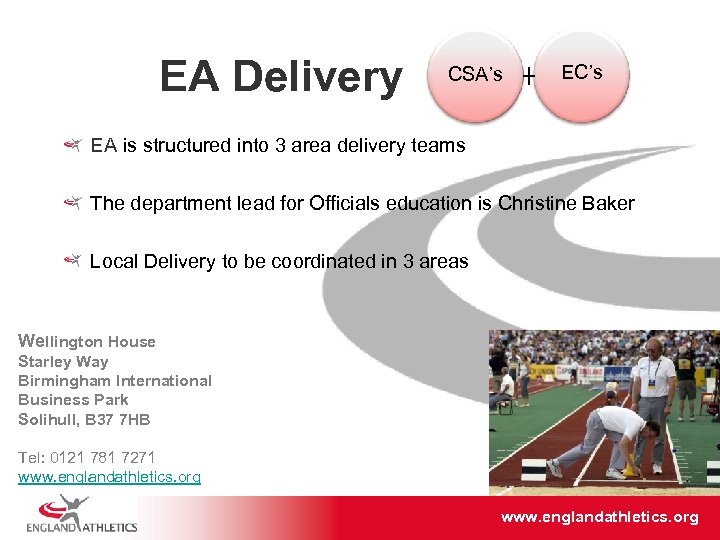 EA Delivery

CSA's + EC's

EA is structured into 3 area delivery teams

The department lead for Officials education is Christine Baker

Local Delivery to be coordinated in 3 areas

Wellington House
Starley Way
Birmingham International
Business Park
Solihull, B37 7HB

Tel: 0121 781 7271
www.englandathletics.org

ENGLAND ATHLETICS

www.englandathletics.org